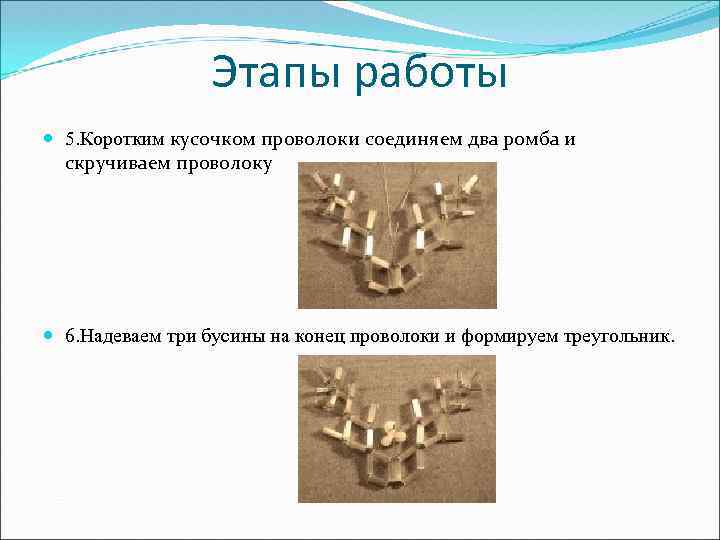 Этапы работы

5.Коротким кусочком проволоки соединяем два ромба и скручиваем проволоку

6.Надеваем три бусины на конец проволоки и формируем треугольник.